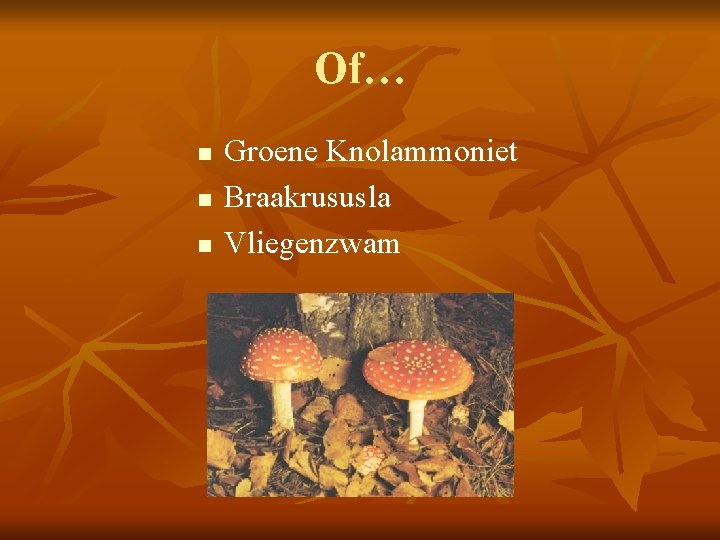 Of…

- Groene Knolammoniet
- Braakrususla
- Vliegenzwam